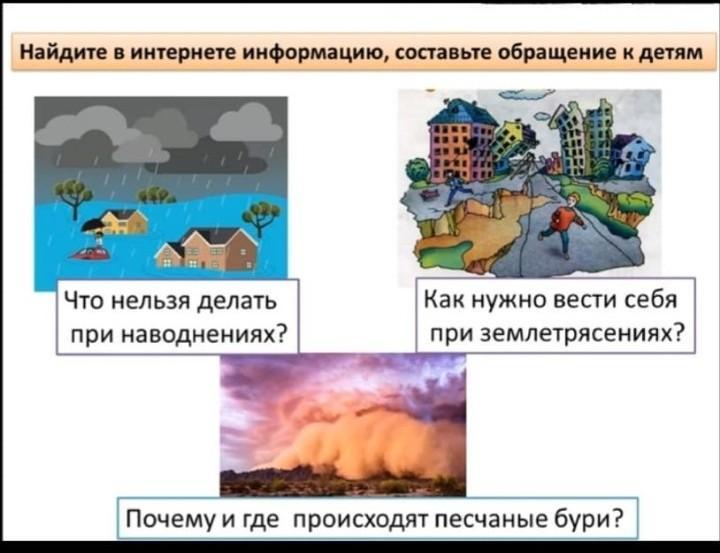 Найдите в интернете информацию, составьте обращение к детям

Что нельзя делать при наводнениях?

Как нужно вести себя при землетрясениях?

Почему и где происходят песчаные бури?